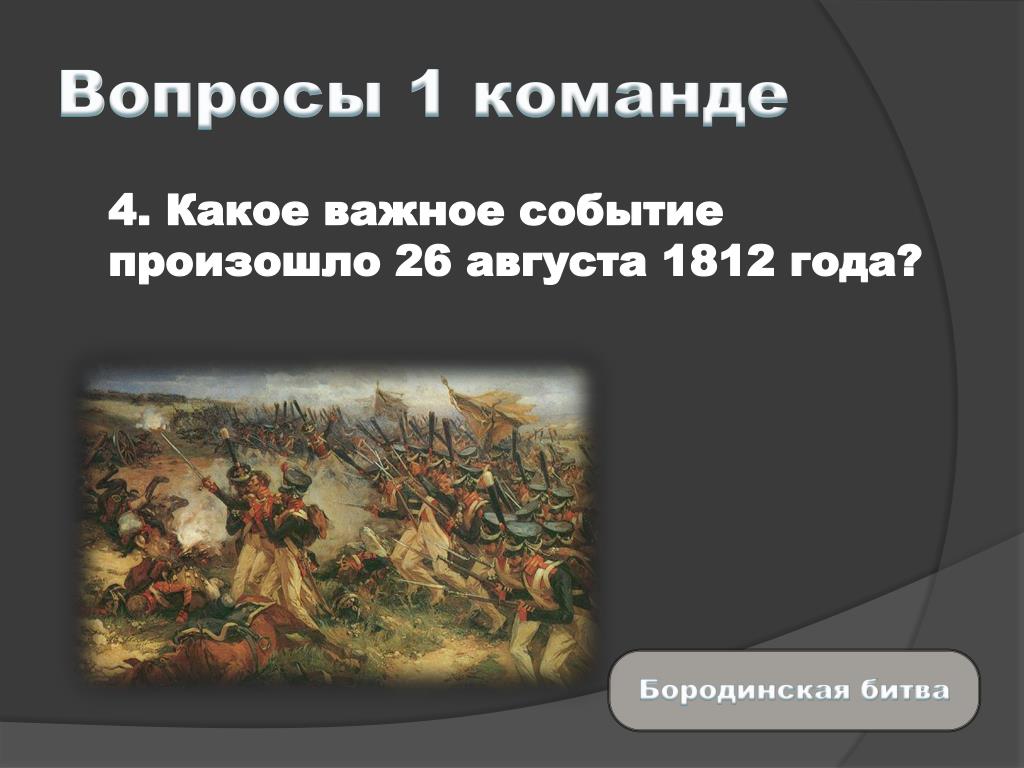 Вопросы 1 команде

4. Какое важное событие произошло 26 августа 1812 года?

Бородинская битва